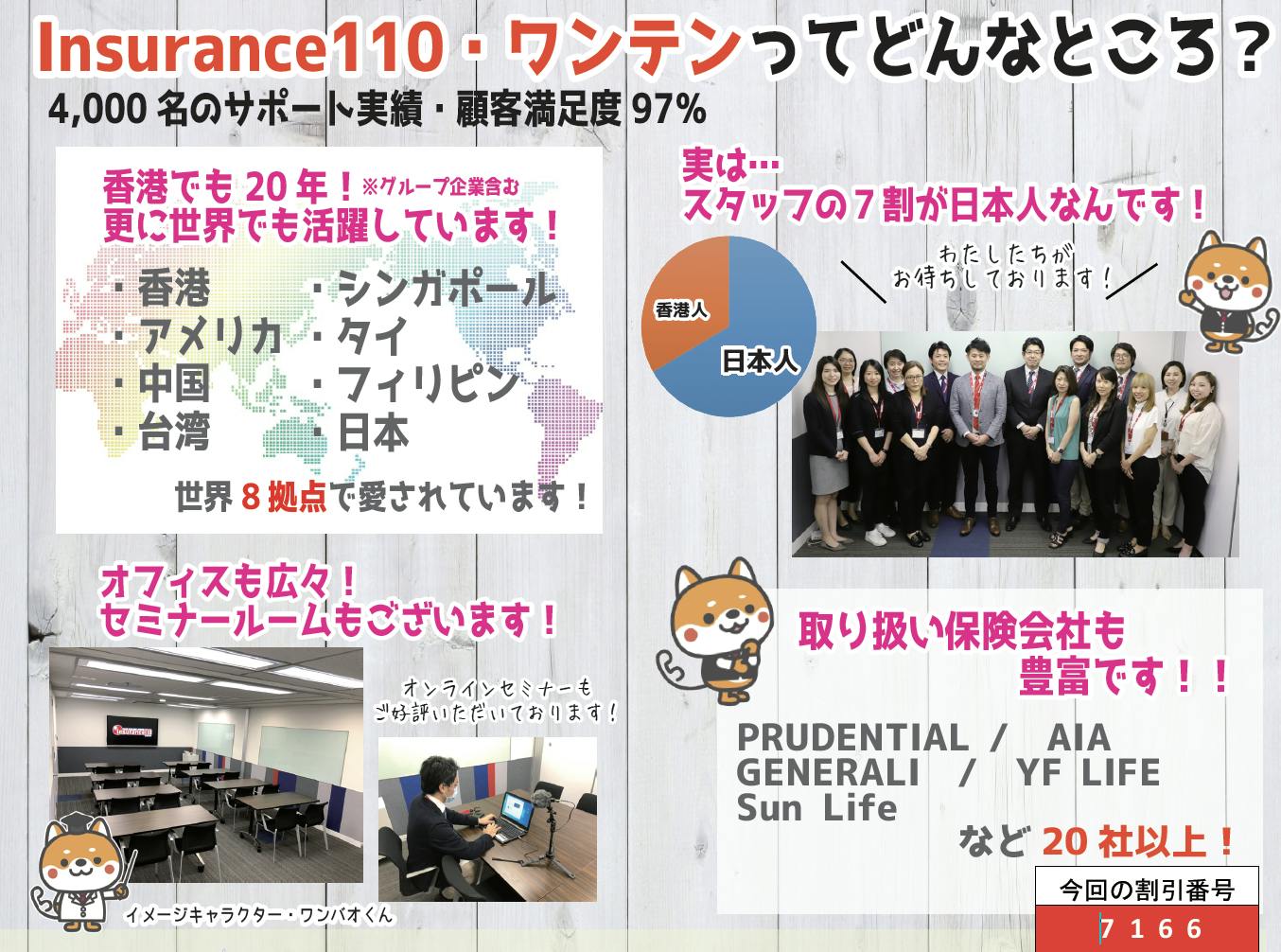 Insurance110・ワンテンってどんなところ？
4,000 名のサポート実績・顧客満足度 97%

香港でも 20 年！※グループ企業含む
更に世界でも活躍しています！

・香港
・アメリカ
・中国
・台湾

・シンガポール
・タイ
・フィリピン
・日本

世界 8 拠点で愛されています！

実は…
スタッフの 7 割が日本人なんです！

香港人
日本人

わたしたちが
お待ちしております！

オフィスも広々！
セミナールームもございます！

オンラインセミナーも
ご好評いただいております！

イメージキャラクター・ワンバオくん

取り扱い保険会社も
豊富です！！

PRUDENTIAL / AIA
GENERALI / YF LIFE
Sun Life
など 20 社以上！

今回の割引番号
7166